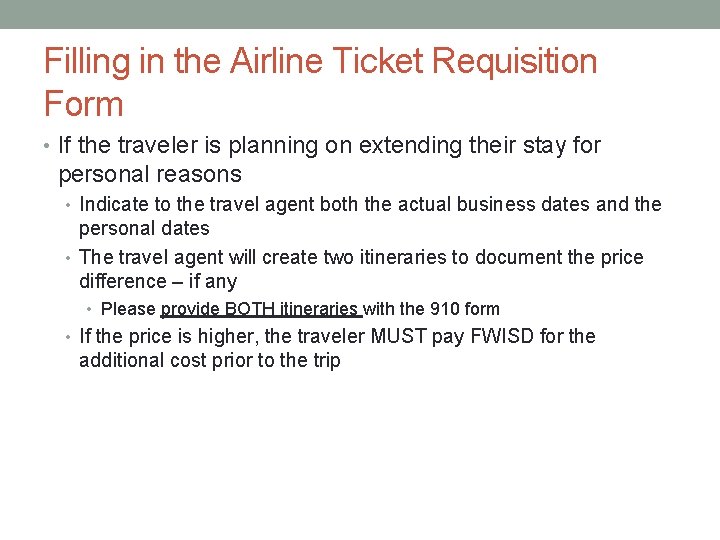 Filling in the Airline Ticket Requisition Form

• If the traveler is planning on extending their stay for personal reasons
  • Indicate to the travel agent both the actual business dates and the personal dates
  • The travel agent will create two itineraries to document the price difference – if any
    • Please provide BOTH itineraries with the 910 form
  • If the price is higher, the traveler MUST pay FWISD for the additional cost prior to the trip